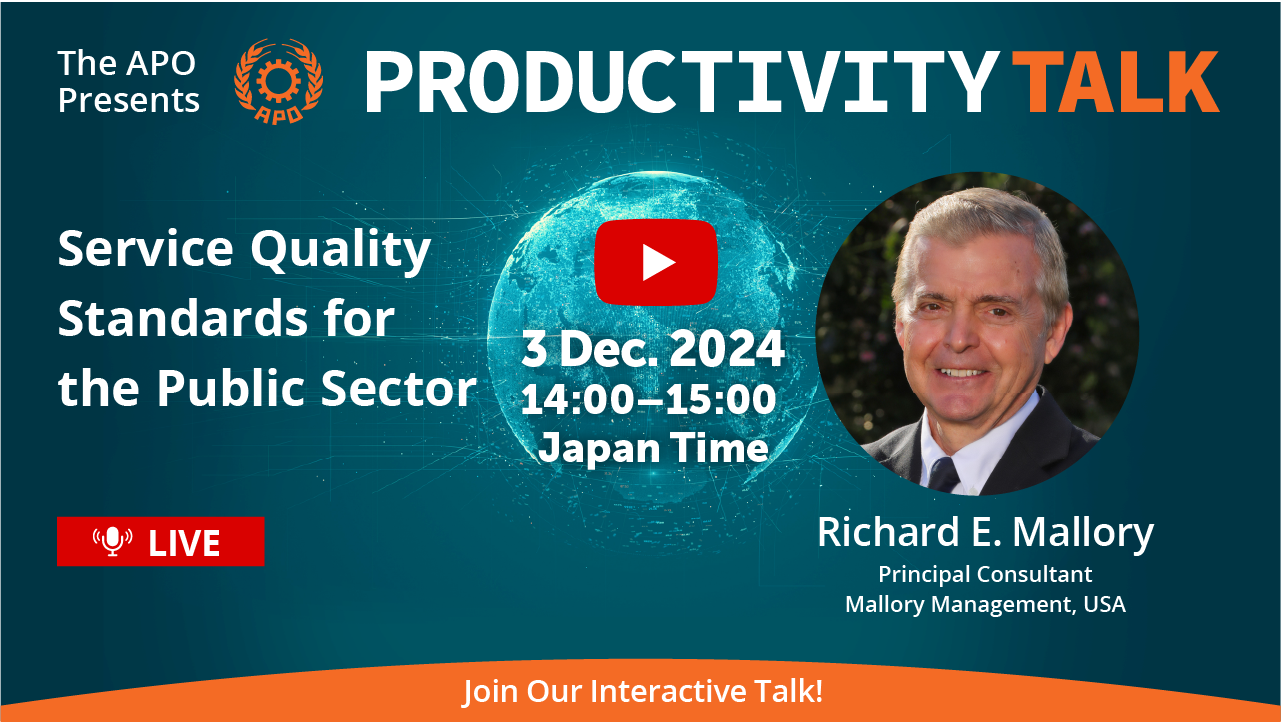 The APO Presents

APO

PRODUCTIVITY TALK

Service Quality Standards for the Public Sector

3 Dec. 2024
14:00–15:00
Japan Time

LIVE

Richard E. Mallory
Principal Consultant
Mallory Management, USA

Join Our Interactive Talk!